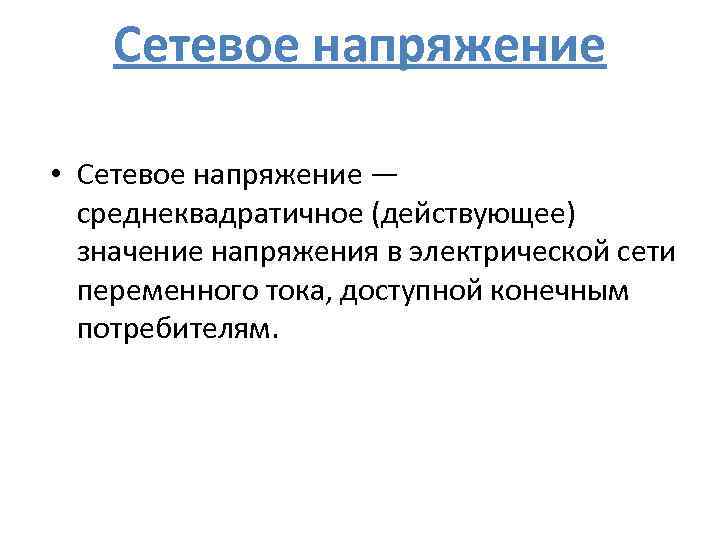 Сетевое напряжение

• Сетевое напряжение — среднеквадратичное (действующее) значение напряжения в электрической сети переменного тока, доступной конечным потребителям.